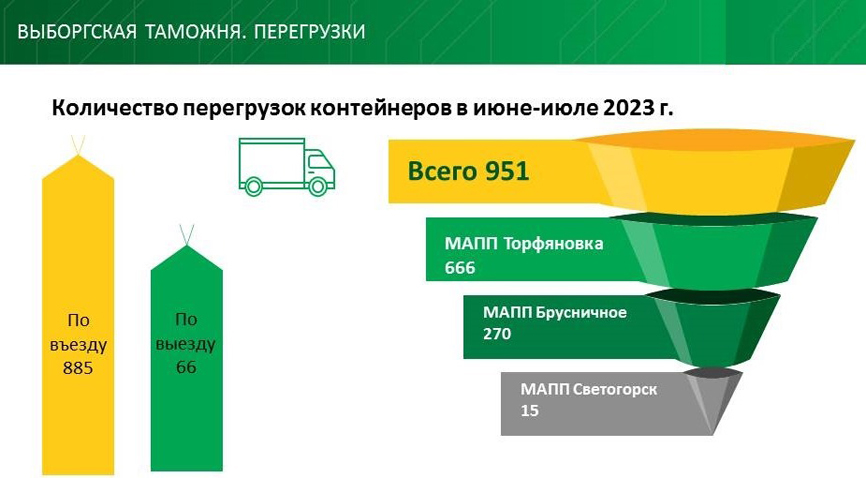 ВЫБОРГСКАЯ ТАМОЖНЯ. ПЕРЕГРУЗКИ

Количество перегрузок контейнеров в июне-июле 2023 г.

По въезду 885

По выезду 66

Всего 951

МАПП Торфяновка 666

МАПП Брусничное 270

МАПП Светогорск 15